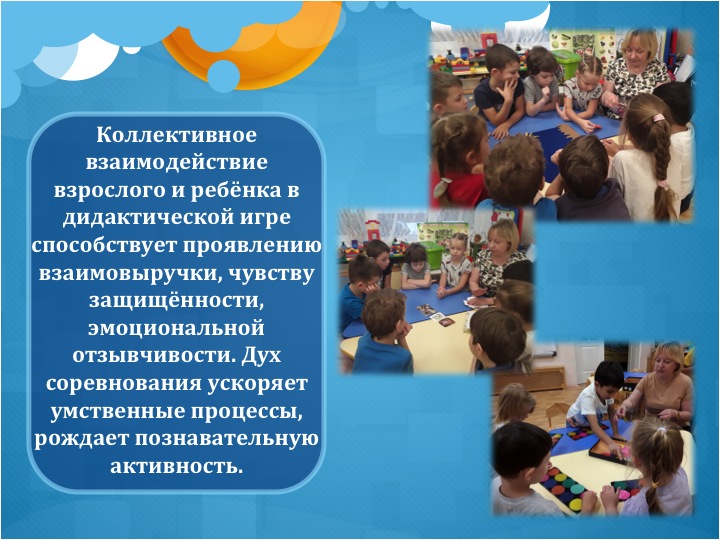 Коллективное взаимодействие взрослого и ребёнка в дидактической игре способствует проявлению взаимовыручки, чувству защищённости, эмоциональной отзывчивости. Дух соревнования ускоряет умственные процессы, рождает познавательную активность.